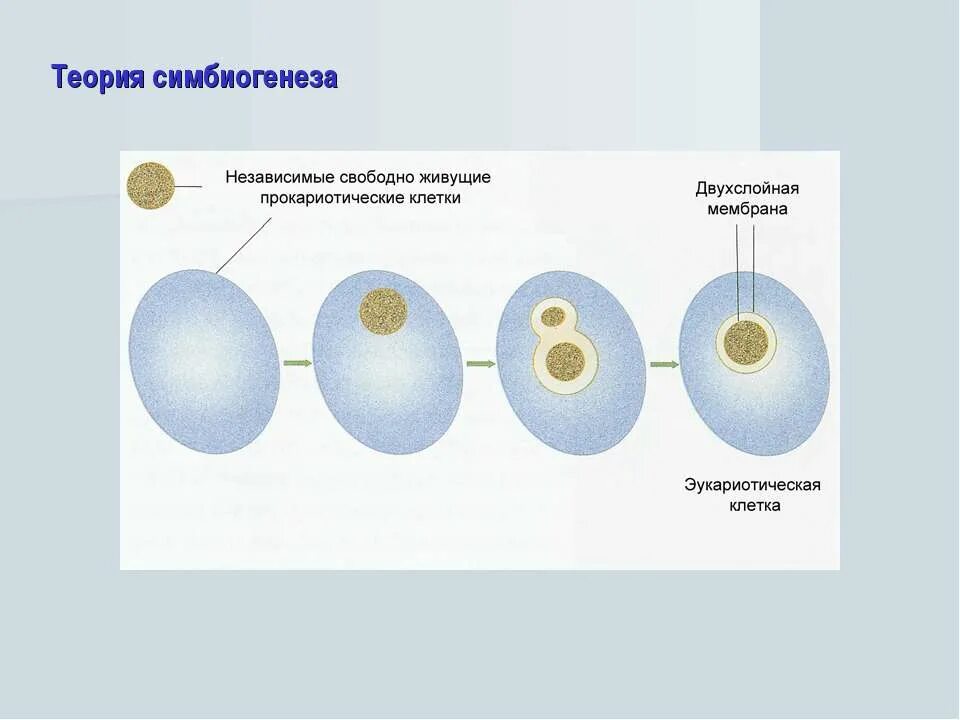 Теория симбиогенеза

Независимые свободно живущие прокариотические клетки

Двухслойная мембрана

Эукариотическая клетка